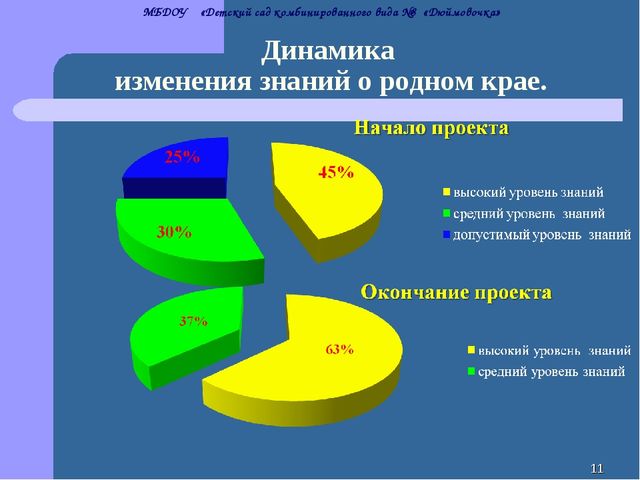 МБДОУ «Детский сад комбинированного вида №8 «Дюймовочка»

Динамика изменения знаний о родном крае.

Начало проекта

25%

45%

30%

высокий уровень знаний

средний уровень знаний

допустимый уровень знаний

Окончание проекта

37%

63%

высокий уровень знаний

средний уровень знаний

11